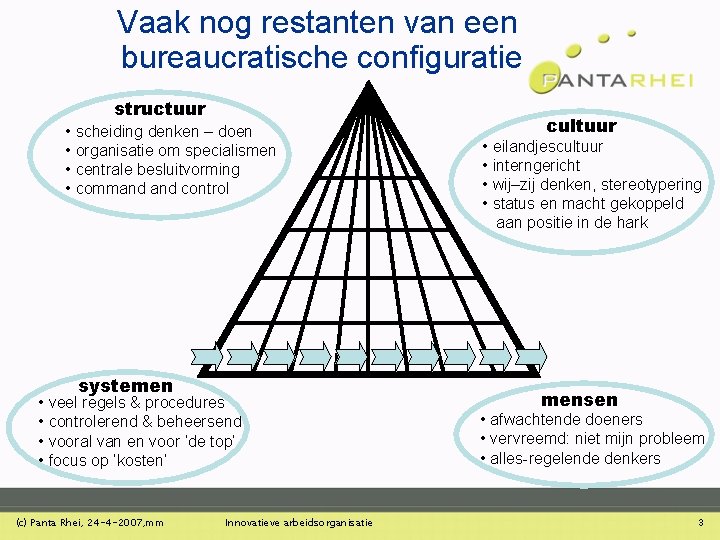 Vaak nog restanten van een bureaucratische configuratie

PANTARHEI

structuur
• scheiding denken – doen
• organisatie om specialismen
• centrale besluitvorming
• command and control

cultuur
• eilandjescultuur
• interngericht
• wij–zij denken, stereotypering
• status en macht gekoppeld aan positie in de hark

systemen
• veel regels & procedures
• controlerend & beheersend
• vooral van en voor 'de top'
• focus op 'kosten'

mensen
• afwachtende doeners
• vervreemd: niet mijn probleem
• alles-regelende denkers

(c) Panta Rhei, 24-4-2007,mm Innovatieve arbeidsorganisatie 3